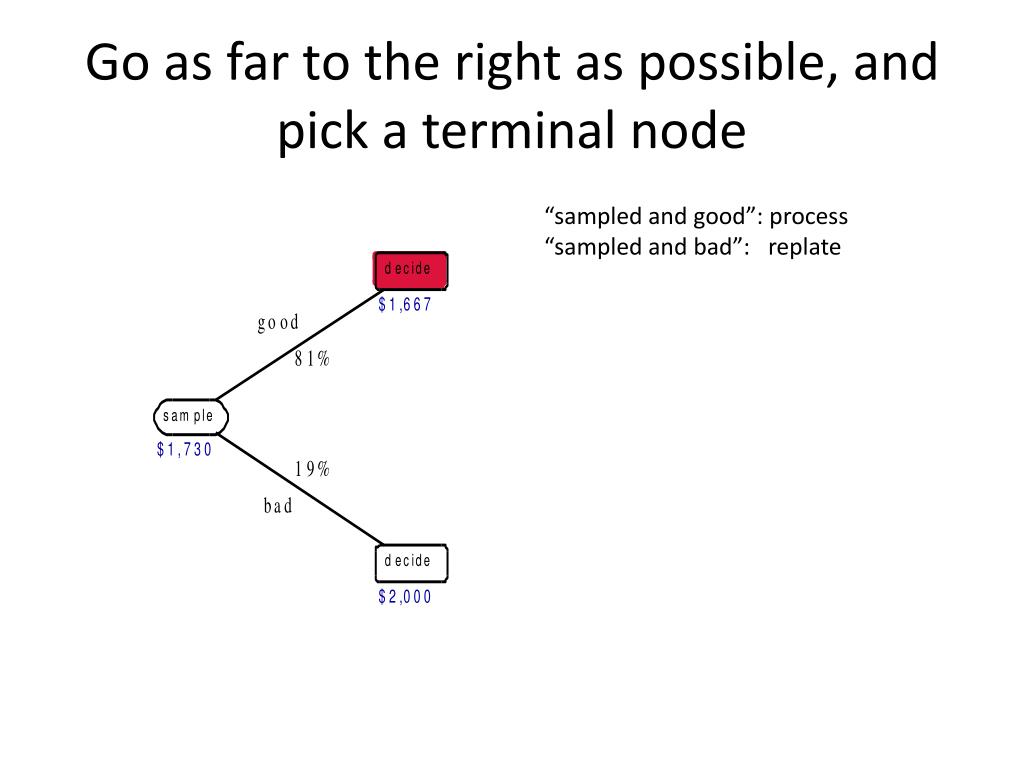 Go as far to the right as possible, and pick a terminal node

“sampled and good”: process
“sampled and bad”: replate

decide
$1,667
good
81%
sample
$1,730
19%
bad
decide
$2,000